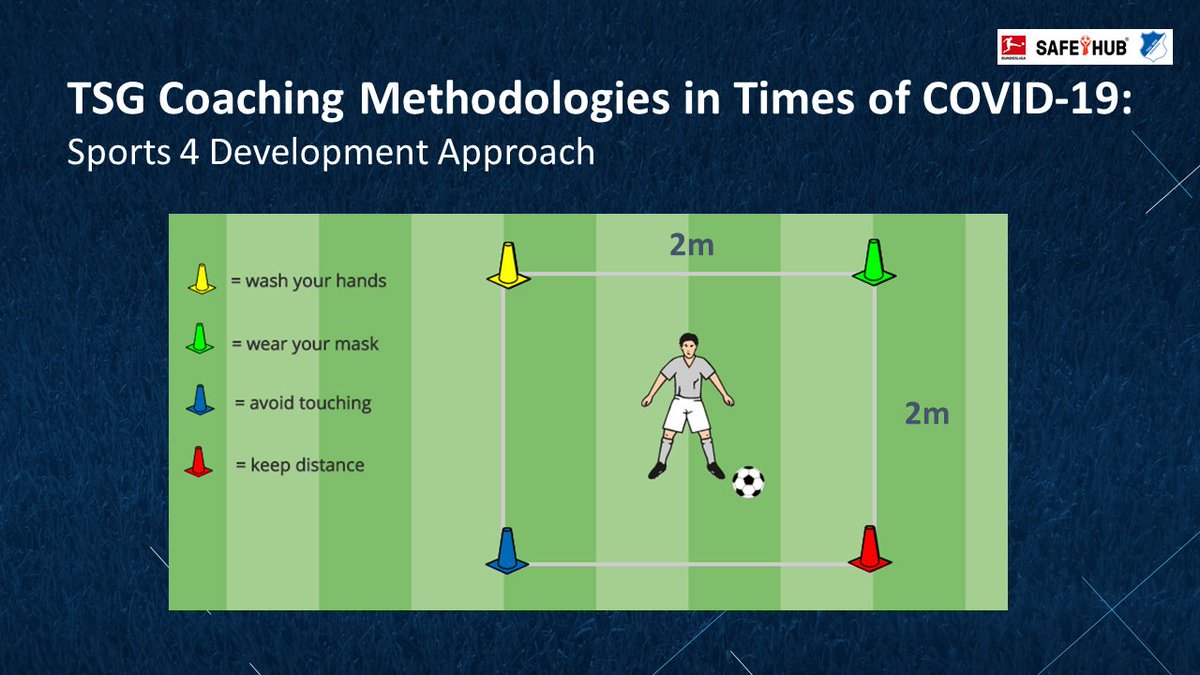 BUNDESLIGA SAFE HUB

TSG Coaching Methodologies in Times of COVID-19:
Sports 4 Development Approach

= wash your hands

= wear your mask

= avoid touching

= keep distance

2m

2m